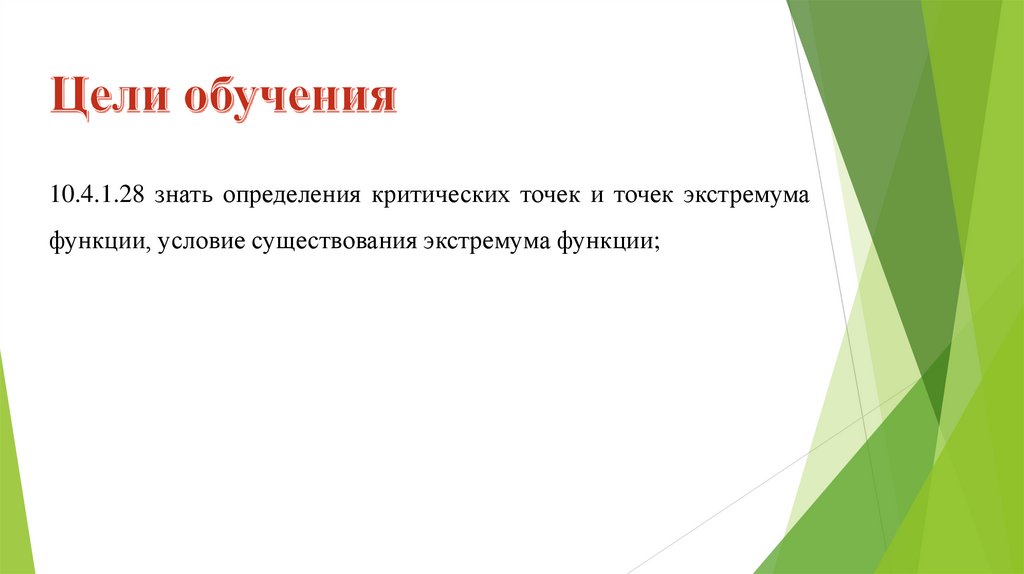 Цели обучения

10.4.1.28 знать определения критических точек и точек экстремума функции, условие существования экстремума функции;